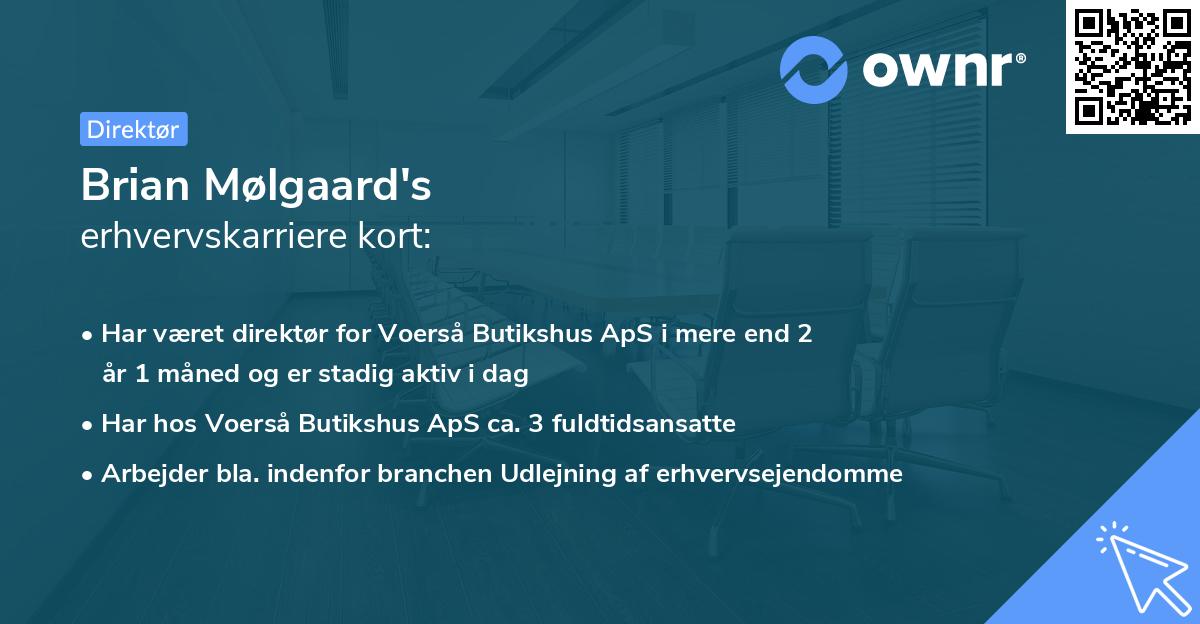 ownr®

Direktør

Brian Mølgaard's
erhvervskarriere kort:

• Har været direktør for Voerså Butikshus ApS i mere end 2 år 1 måned og er stadig aktiv i dag
• Har hos Voerså Butikshus ApS ca. 3 fuldtidsansatte
• Arbejder bla. indenfor branchen Udlejning af erhvervsejendomme